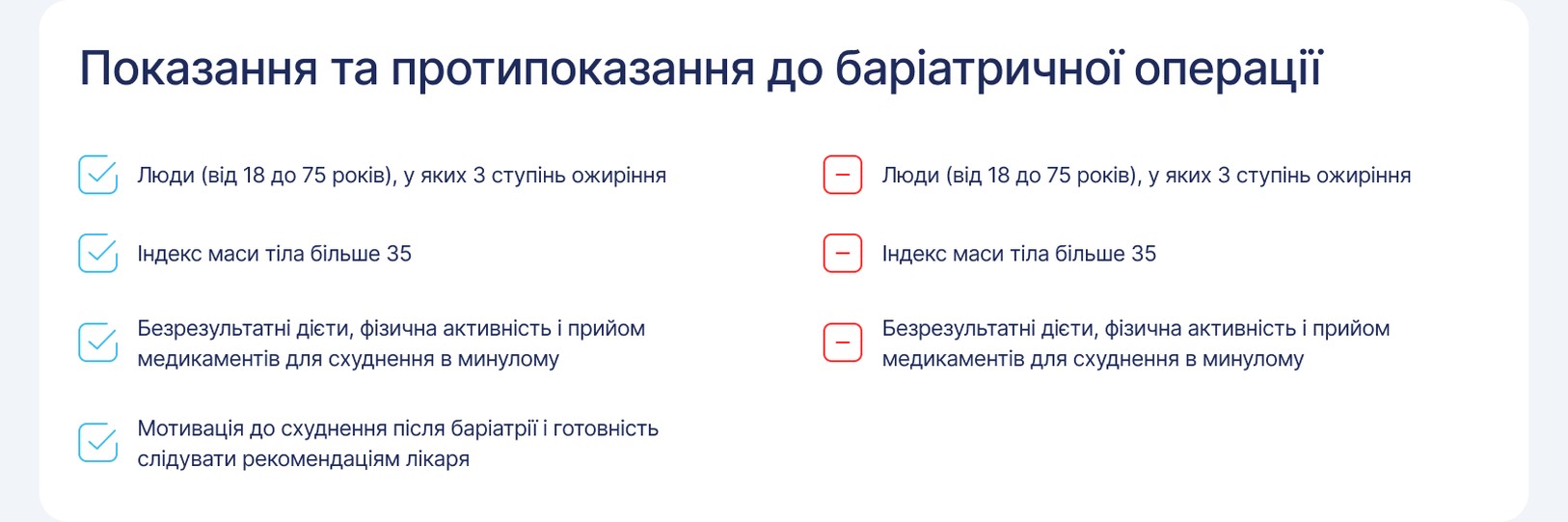 Показання та протипоказання до баріатричної операції

Люди (від 18 до 75 років), у яких 3 ступінь ожиріння

Індекс маси тіла більше 35

Безрезультатні дієти, фізична активність і прийом медикаментів для схуднення в минулому

Мотивація до схуднення після баріатрії і готовність слідувати рекомендаціям лікаря

Люди (від 18 до 75 років), у яких 3 ступінь ожиріння

Індекс маси тіла більше 35

Безрезультатні дієти, фізична активність і прийом медикаментів для схуднення в минулому